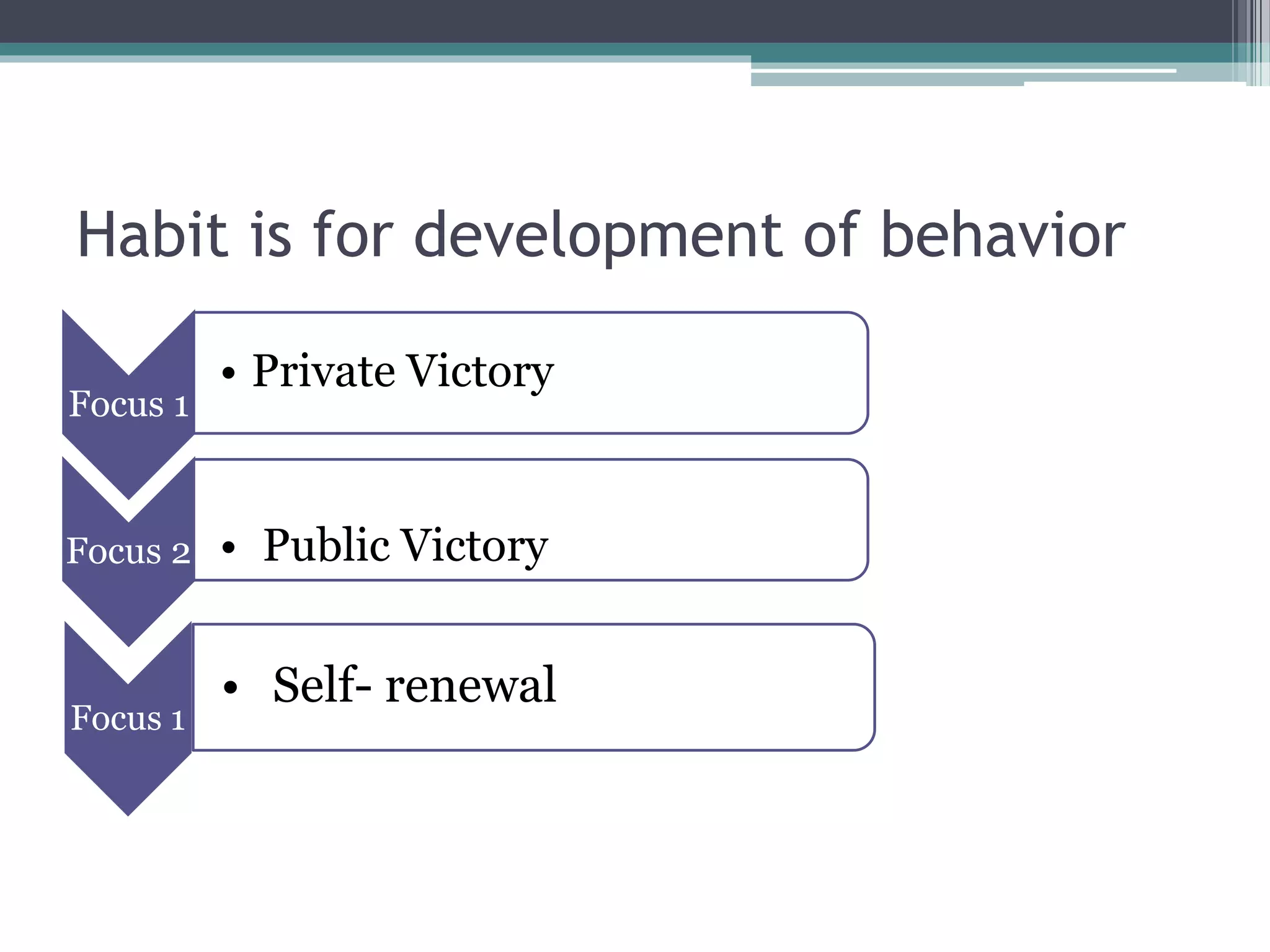 Habit is for development of behavior

Focus 1
• Private Victory

Focus 2
• Public Victory

Focus 1
• Self- renewal